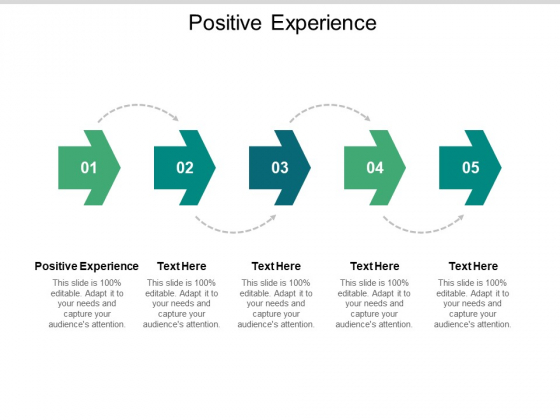 Positive Experience

01

02

03

04

05

Positive Experience

This slide is 100% editable. Adapt it to your needs and capture your audience's attention.

Text Here

This slide is 100% editable. Adapt it to your needs and capture your audience's attention.

Text Here

This slide is 100% editable. Adapt it to your needs and capture your audience's attention.

Text Here

This slide is 100% editable. Adapt it to your needs and capture your audience's attention.

Text Here

This slide is 100% editable. Adapt it to your needs and capture your audience's attention.